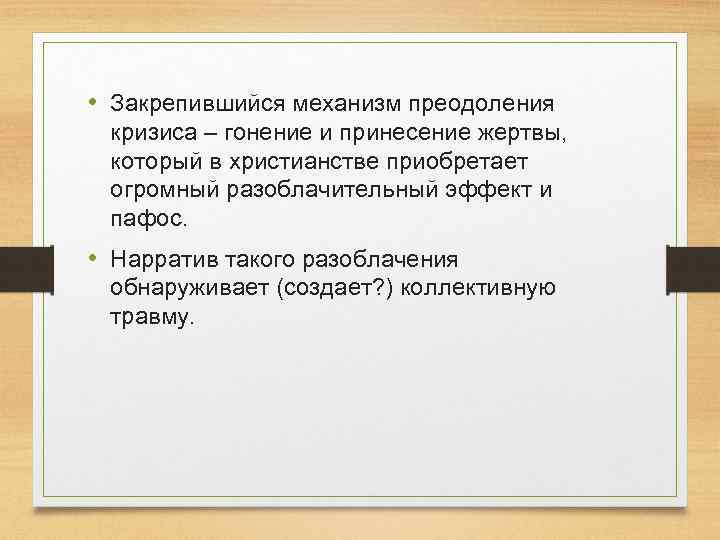 • Закрепившийся механизм преодоления кризиса – гонение и принесение жертвы, который в христианстве приобретает огромный разоблачительный эффект и пафос.

• Нарратив такого разоблачения обнаруживает (создает?) коллективную травму.